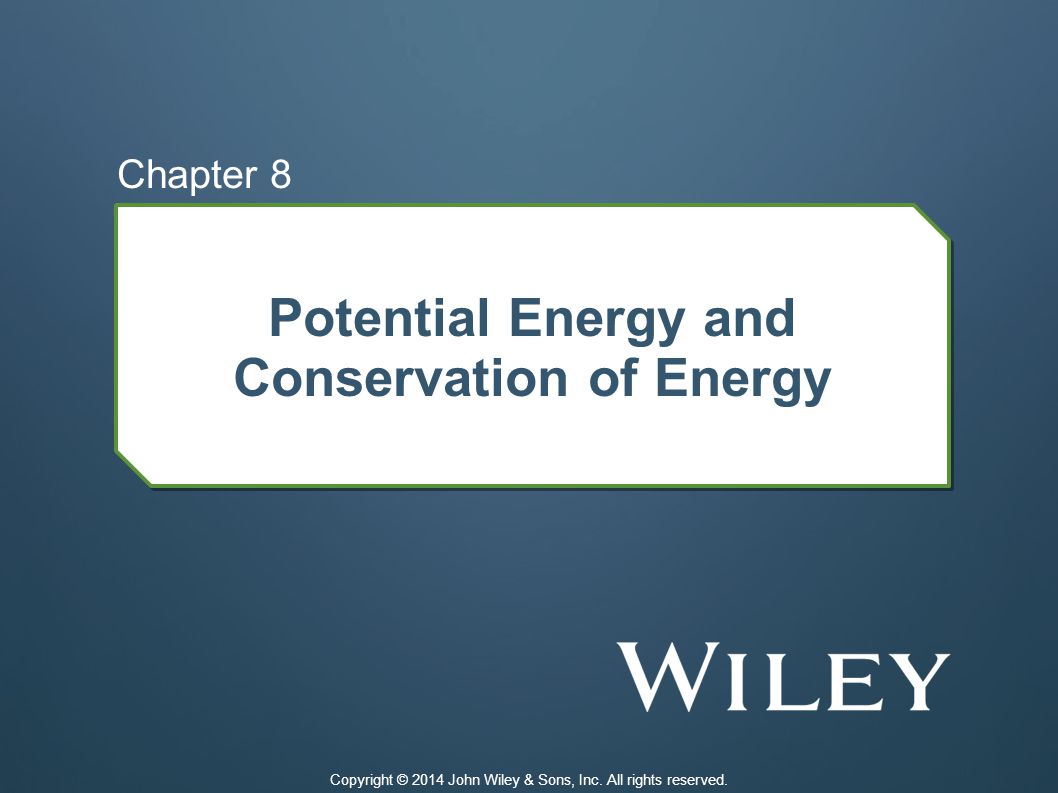 Chapter 8

Potential Energy and Conservation of Energy

WILEY

Copyright © 2014 John Wiley & Sons, Inc. All rights reserved.